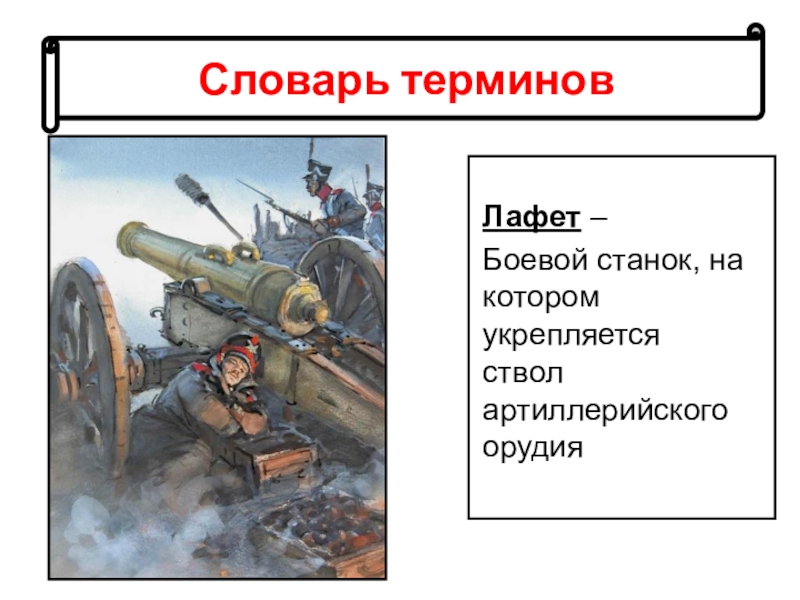 Словарь терминов

Лафет –
Боевой станок, на котором укрепляется ствол артиллерийского орудия